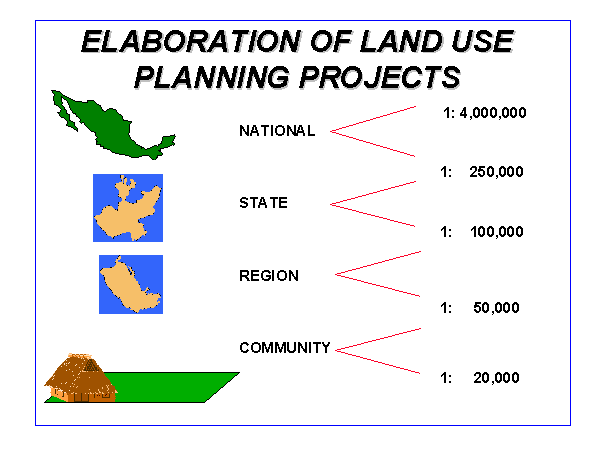 ELABORATION OF LAND USE PLANNING PROJECTS

NATIONAL

1: 4,000,000

1: 250,000

STATE

1: 100,000

REGION

1: 50,000

COMMUNITY

1: 20,000